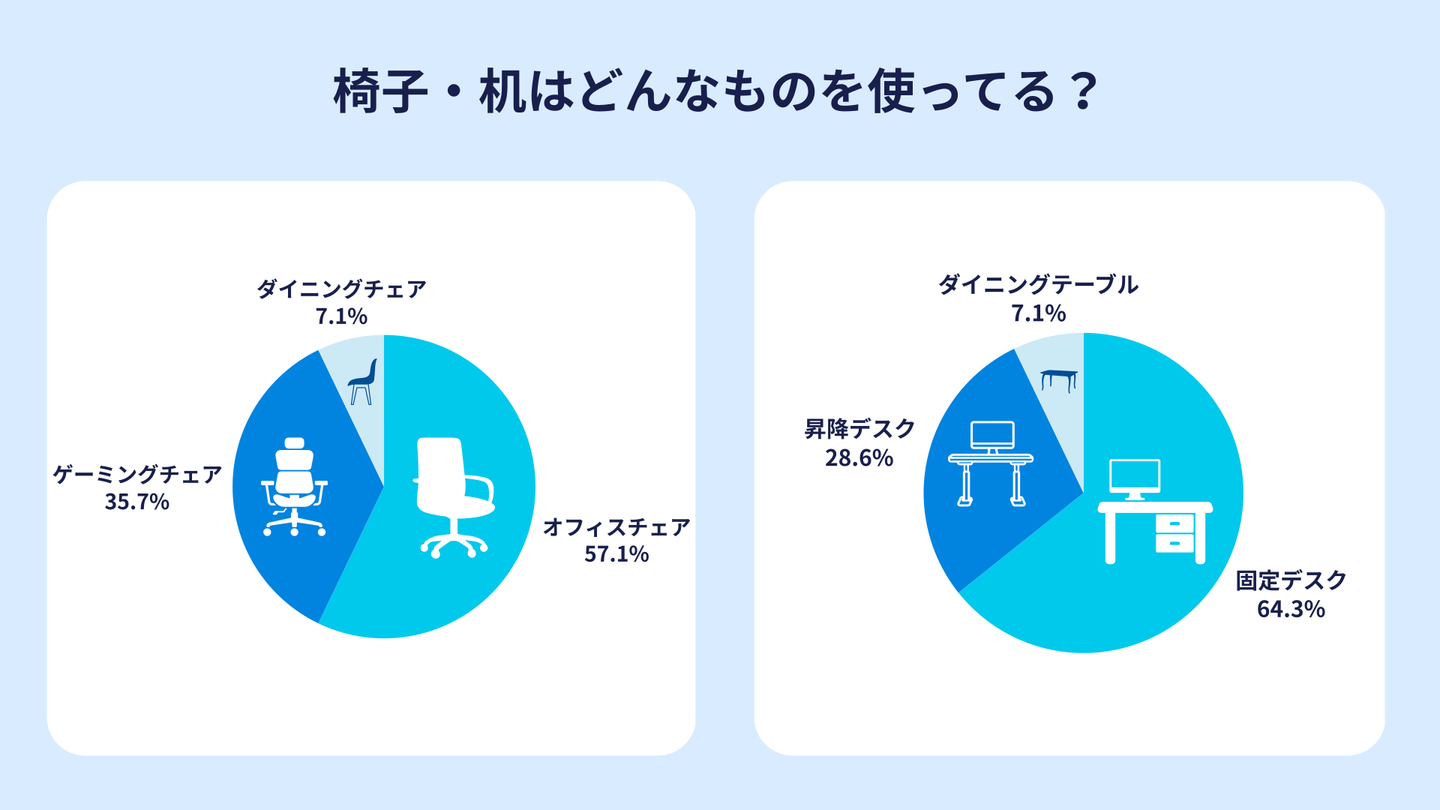 椅子・机はどんなものを使ってる？

ダイニングチェア
7.1%

ゲーミングチェア
35.7%

オフィスチェア
57.1%

ダイニングテーブル
7.1%

昇降デスク
28.6%

固定デスク
64.3%